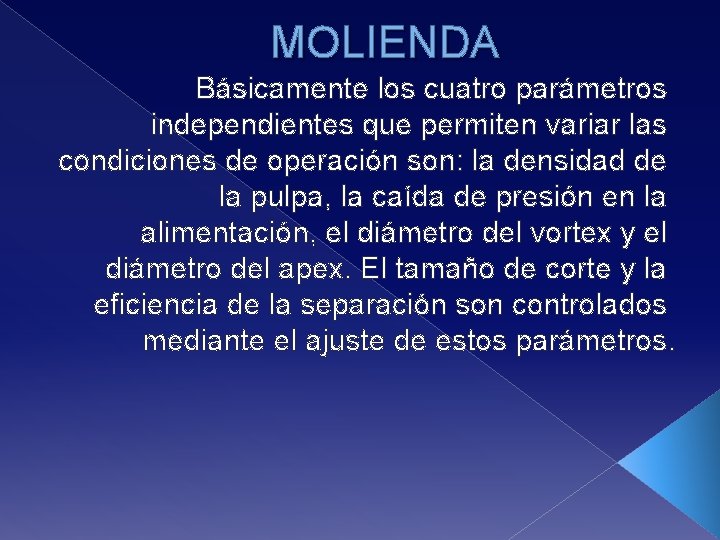 MOLIENDA

Básicamente los cuatro parámetros independientes que permiten variar las condiciones de operación son: la densidad de la pulpa, la caída de presión en la alimentación, el diámetro del vortex y el diámetro del apex. El tamaño de corte y la eficiencia de la separación son controlados mediante el ajuste de estos parámetros.